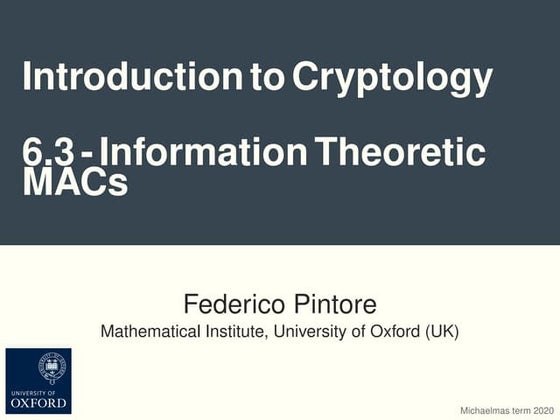 Introduction to Cryptology

6.3 - Information Theoretic MACs

Federico Pintore

Mathematical Institute, University of Oxford (UK)

UNIVERSITY OF OXFORD

Michaelmas term 2020